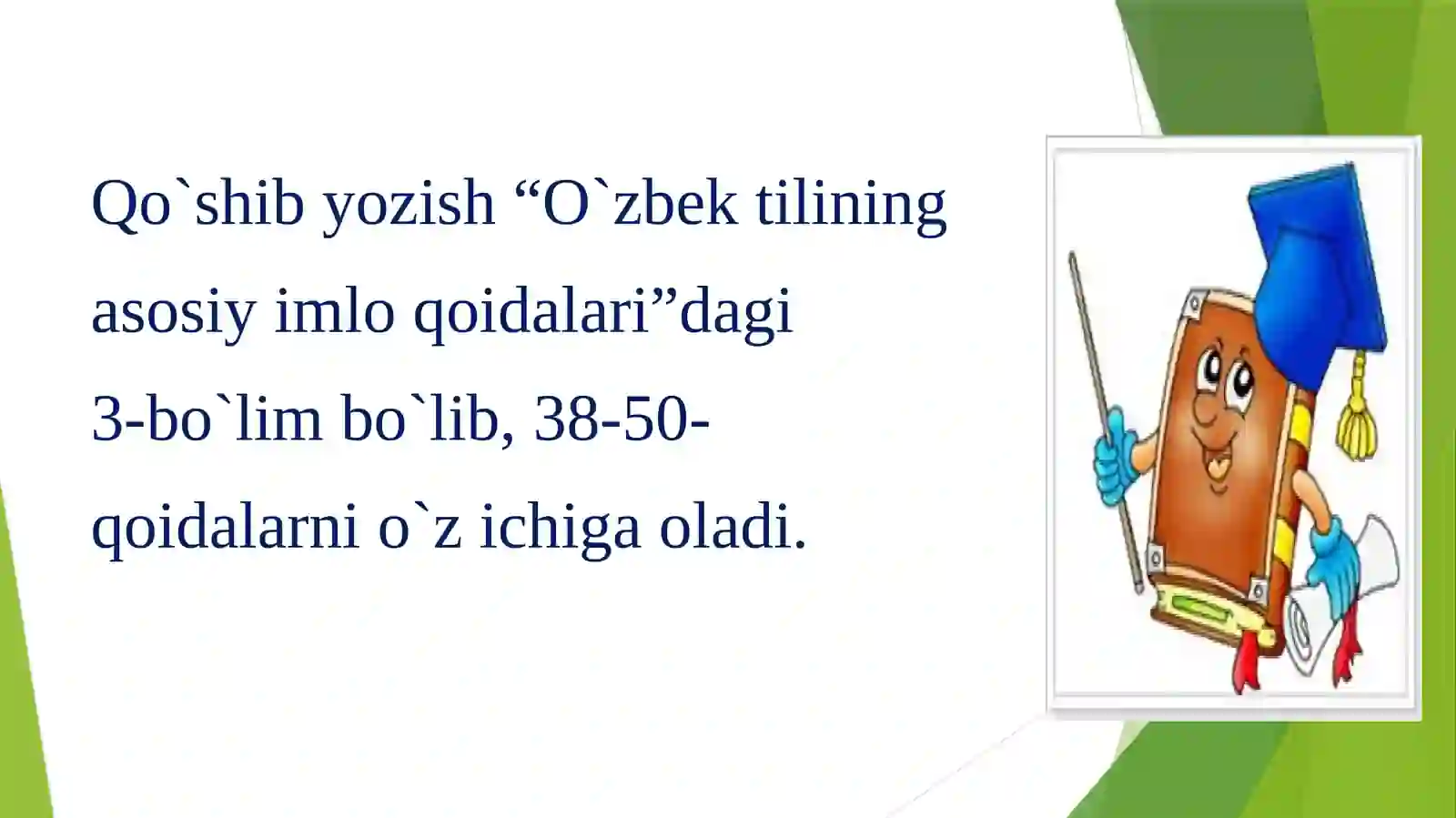 Qo`shib yozish “O`zbek tilining asosiy imlo qoidalari”dagi 3-bo`lim bo`lib, 38-50-qoidalarni o`z ichiga oladi.